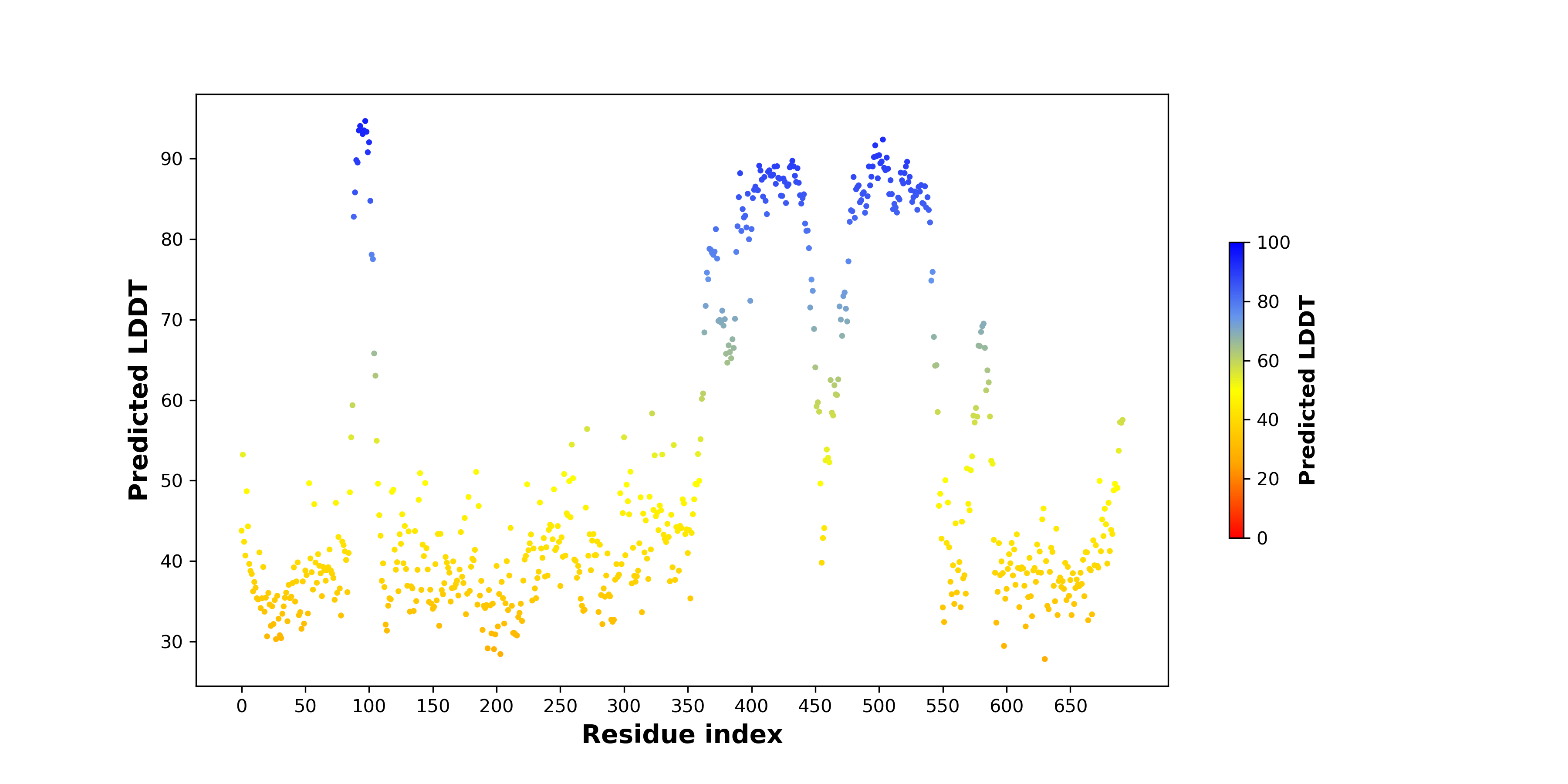 Predicted LDDT

90
80
70
60
50
40
30

0 50 100 150 200 250 300 350 400 450 500 550 600 650

Residue index

100
80
60
40
20
0

Predicted LDDT